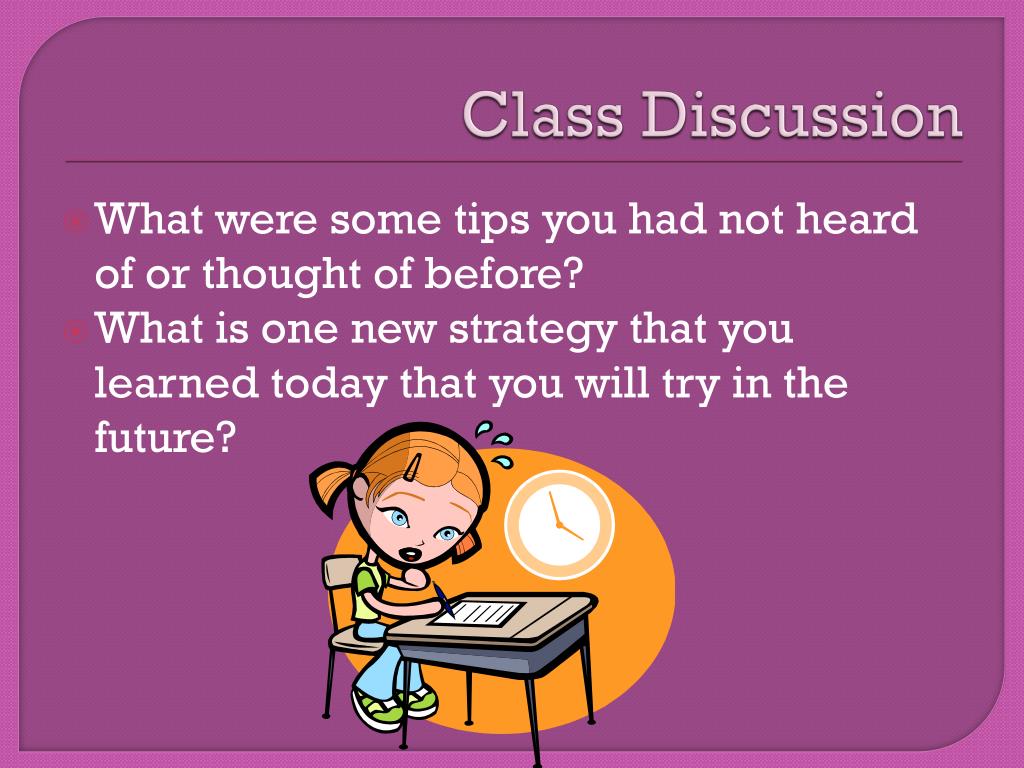 Class Discussion

What were some tips you had not heard of or thought of before?

What is one new strategy that you learned today that you will try in the future?